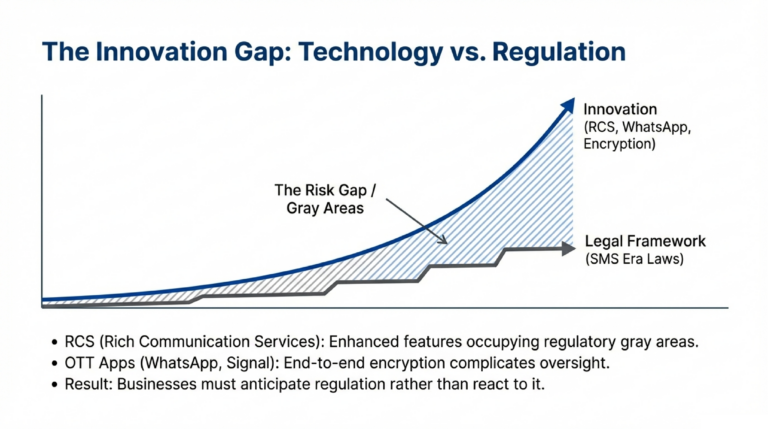 The Innovation Gap: Technology vs. Regulation

Innovation
(RCS, WhatsApp, Encryption)

The Risk Gap / Gray Areas

Legal Framework
(SMS Era Laws)

• RCS (Rich Communication Services): Enhanced features occupying regulatory gray areas.
• OTT Apps (WhatsApp, Signal): End-to-end encryption complicates oversight.
• Result: Businesses must anticipate regulation rather than react to it.